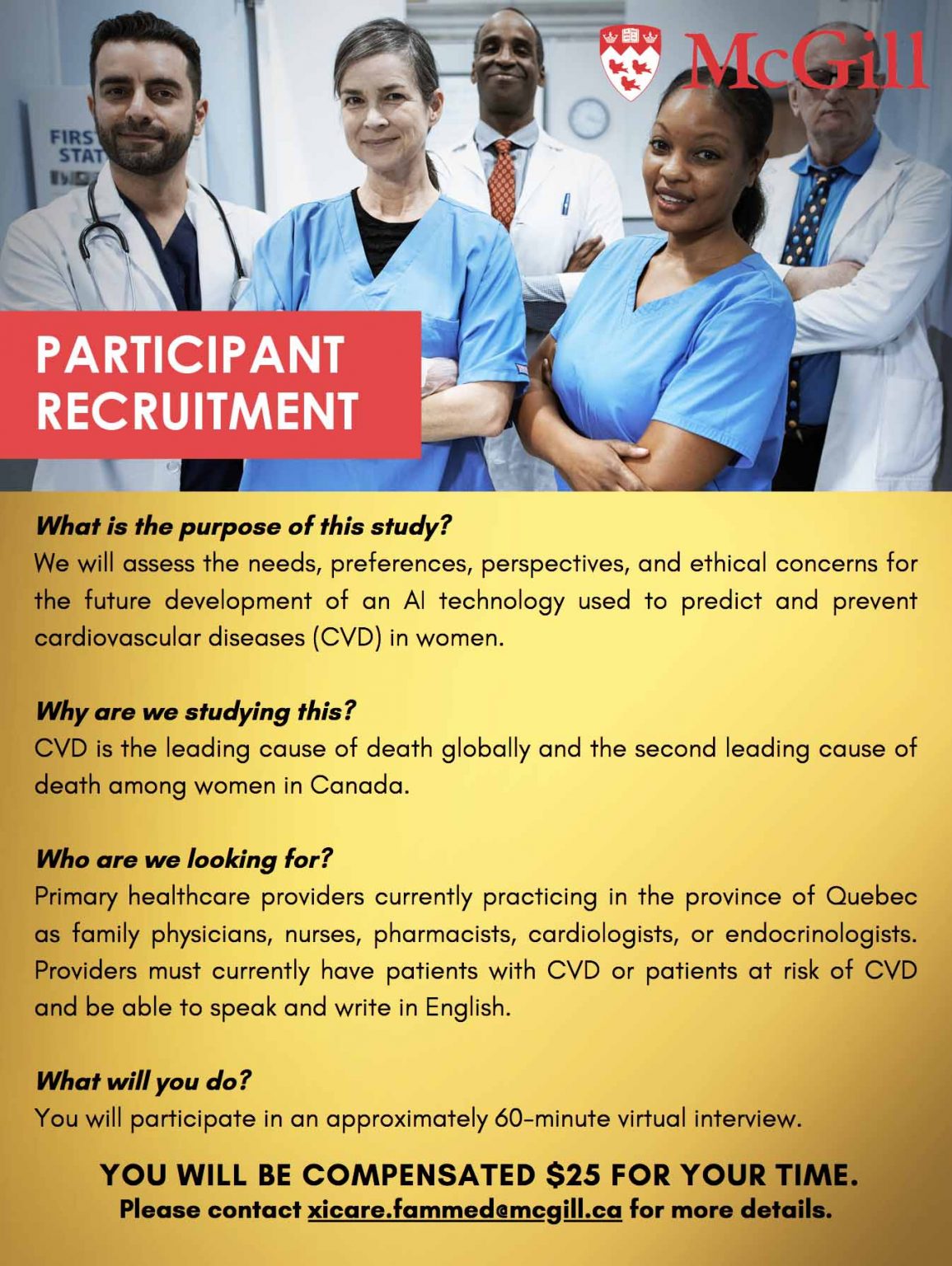 McGill

FIRS
STAT

PARTICIPANT RECRUITMENT

What is the purpose of this study?
We will assess the needs, preferences, perspectives, and ethical concerns for the future development of an AI technology used to predict and prevent cardiovascular diseases (CVD) in women.

Why are we studying this?
CVD is the leading cause of death globally and the second leading cause of death among women in Canada.

Who are we looking for?
Primary healthcare providers currently practicing in the province of Quebec as family physicians, nurses, pharmacists, cardiologists, or endocrinologists. Providers must currently have patients with CVD or patients at risk of CVD and be able to speak and write in English.

What will you do?
You will participate in an approximately 60-minute virtual interview.

YOU WILL BE COMPENSATED $25 FOR YOUR TIME.
Please contact xicare.fammed@mcgill.ca for more details.